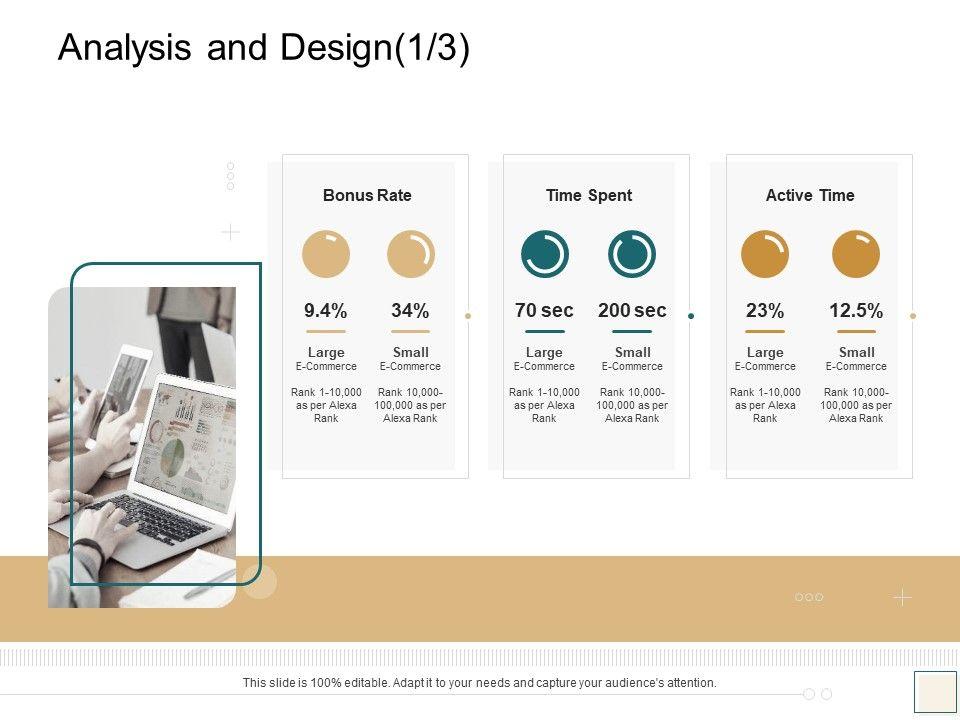 Analysis and Design(1/3)

Bonus Rate

9.4%
Large
E-Commerce
Rank 1-10,000 as per Alexa Rank

34%
Small
E-Commerce
Rank 10,000-100,000 as per Alexa Rank

Time Spent

70 sec
Large
E-Commerce
Rank 1-10,000 as per Alexa Rank

200 sec
Small
E-Commerce
Rank 10,000-100,000 as per Alexa Rank

Active Time

23%
Large
E-Commerce
Rank 1-10,000 as per Alexa Rank

12.5%
Small
E-Commerce
Rank 10,000-100,000 as per Alexa Rank

This slide is 100% editable. Adapt it to your needs and capture your audience's attention.